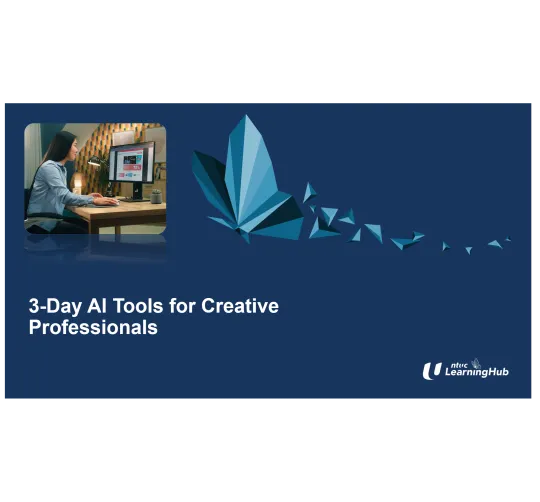 3-Day AI Tools for Creative Professionals

ntuc LearningHub